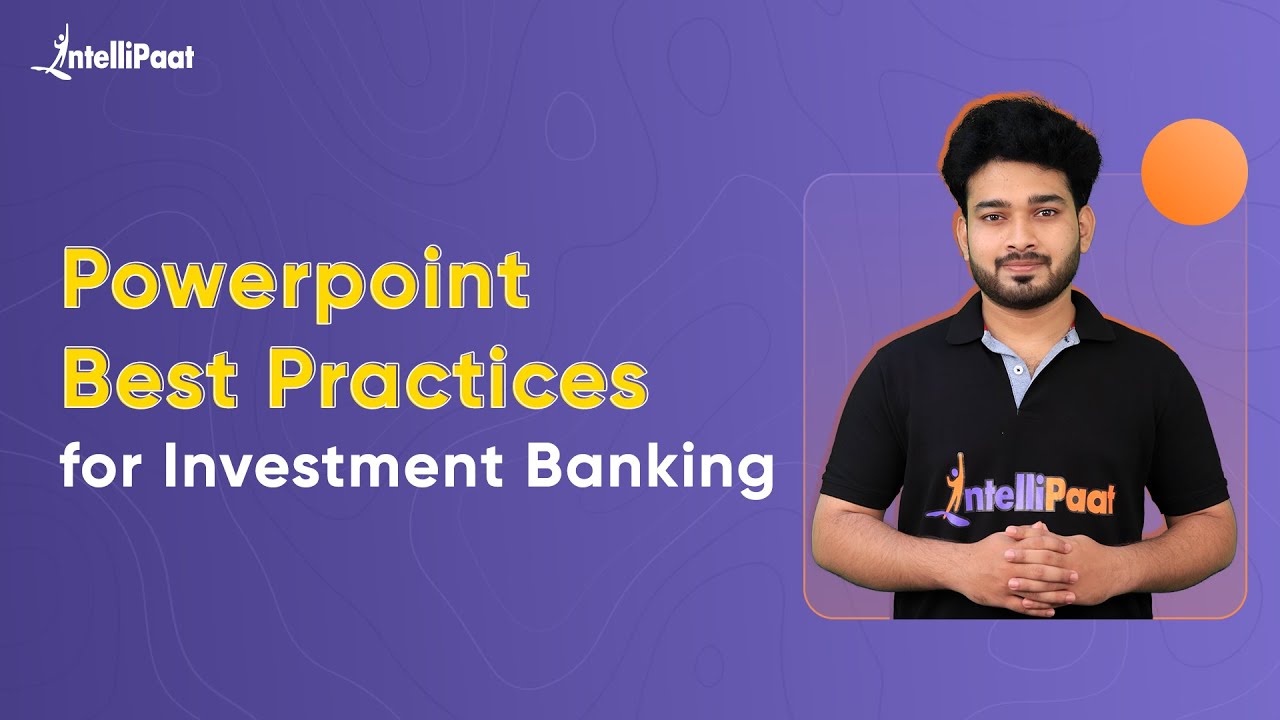 IntelliPaat

Powerpoint Best Practices for Investment Banking

IntelliPaat